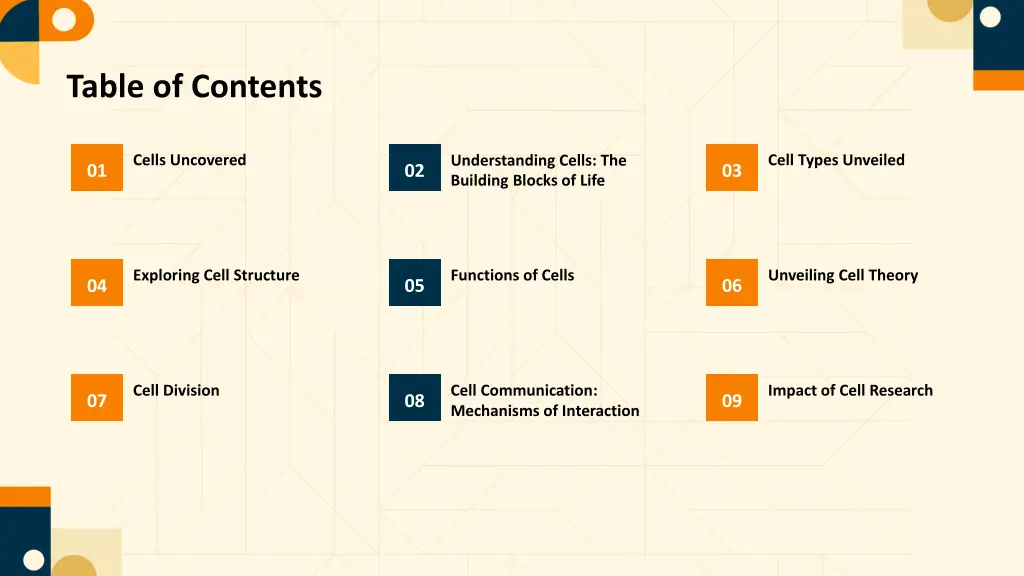 Table of Contents

01
Cells Uncovered

02
Understanding Cells: The Building Blocks of Life

03
Cell Types Unveiled

04
Exploring Cell Structure

05
Functions of Cells

06
Unveiling Cell Theory

07
Cell Division

08
Cell Communication: Mechanisms of Interaction

09
Impact of Cell Research